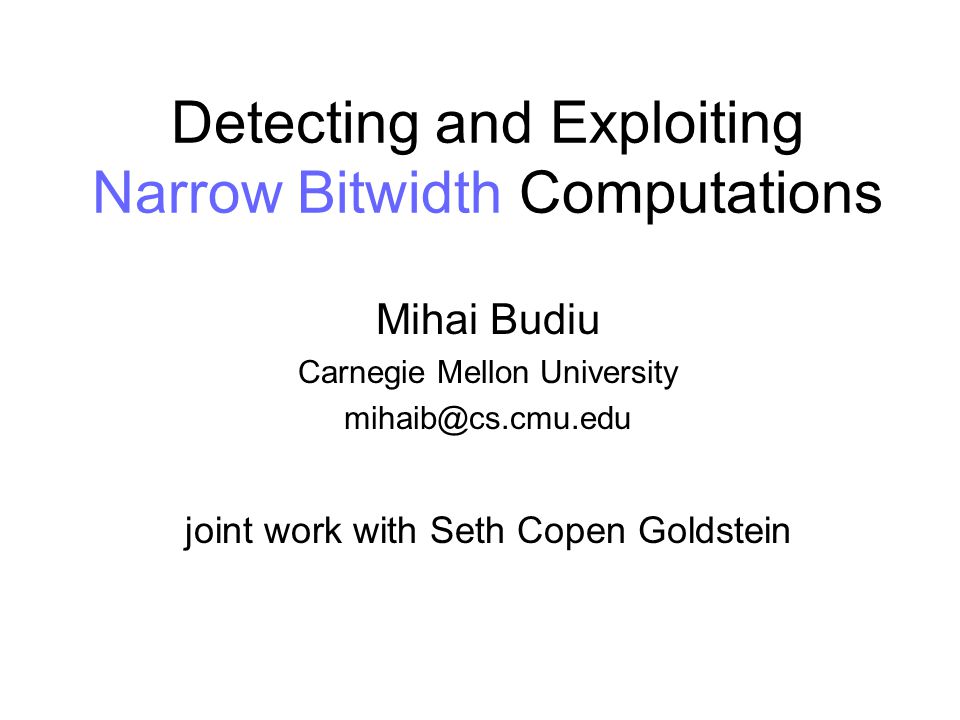 Detecting and Exploiting Narrow Bitwidth Computations

Mihai Budiu
Carnegie Mellon University
mihaib@cs.cmu.edu

joint work with Seth Copen Goldstein